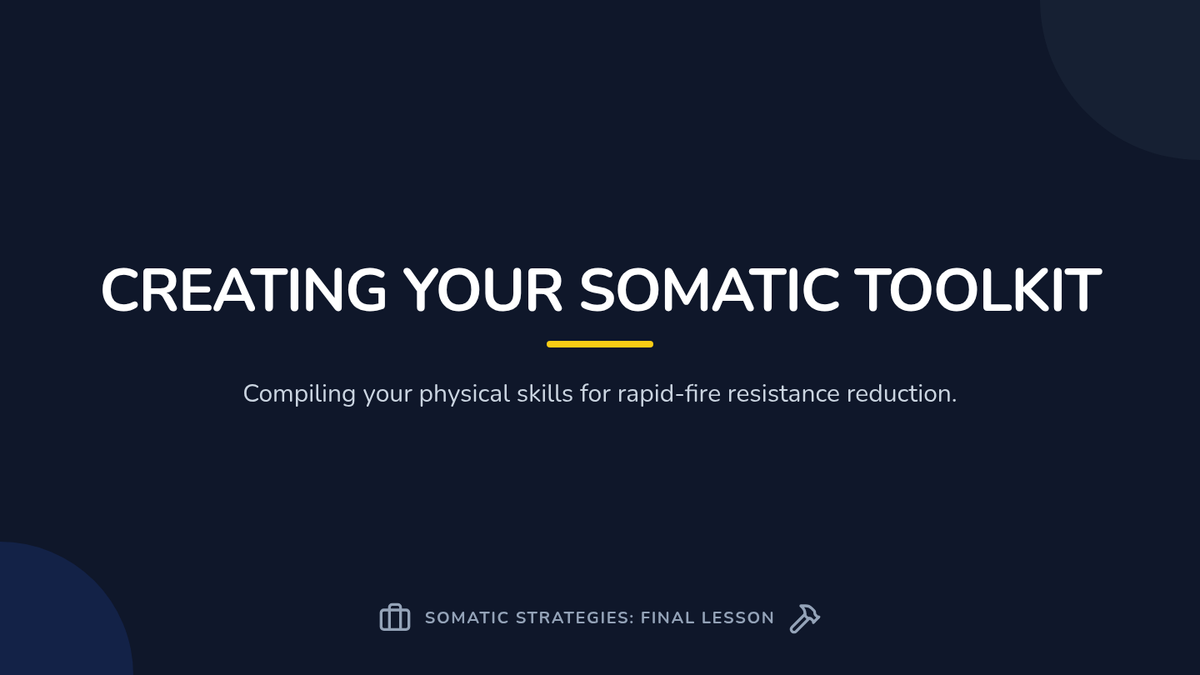 CREATING YOUR SOMATIC TOOLKIT

Compiling your physical skills for rapid-fire resistance reduction.

SOMATIC STRATEGIES: FINAL LESSON